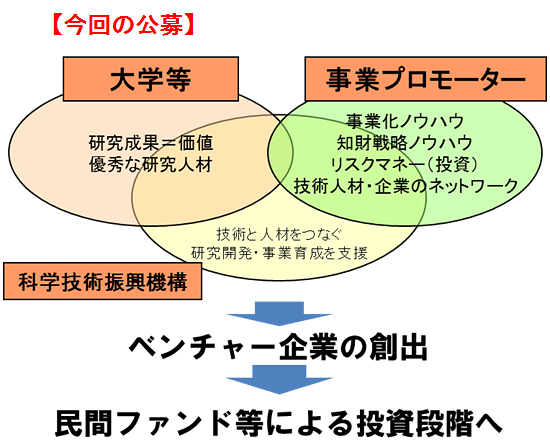 【今回の公募】

大学等

事業プロモーター

研究成果＝価値
優秀な研究人材

事業化ノウハウ
知財戦略ノウハウ
リスクマネー（投資）
技術人材・企業のネットワーク

技術と人材をつなぐ
研究開発・事業育成を支援

科学技術振興機構

ベンチャー企業の創出

民間ファンド等による投資段階へ